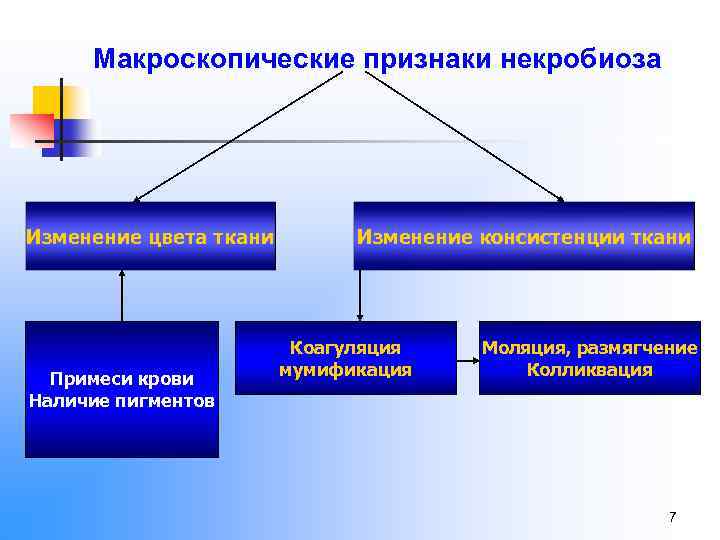 Макроскопические признаки некробиоза

Изменение цвета ткани

Изменение консистенции ткани

Примеси крови
Наличие пигментов

Коагуляция
мумификация

Моляция, размягчение
Колликвация

7